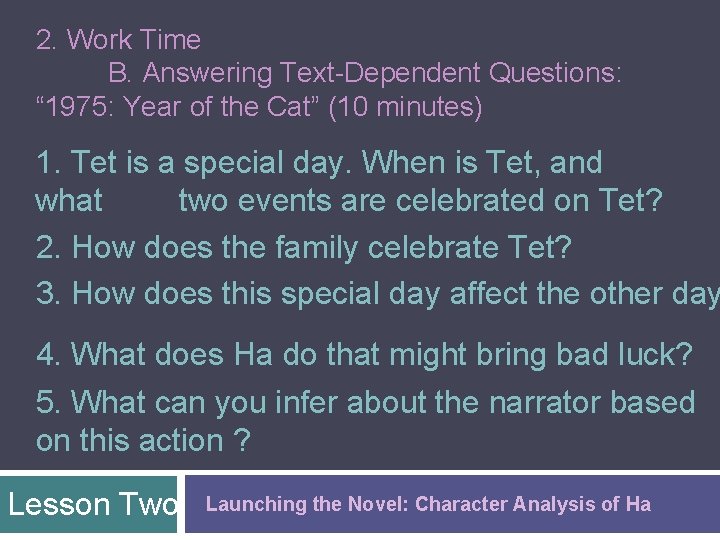 2. Work Time
B. Answering Text-Dependent Questions: “1975: Year of the Cat” (10 minutes)

1. Tet is a special day. When is Tet, and what two events are celebrated on Tet?

2. How does the family celebrate Tet?

3. How does this special day affect the other day

4. What does Ha do that might bring bad luck?

5. What can you infer about the narrator based on this action ?

Lesson Two

Launching the Novel: Character Analysis of Ha